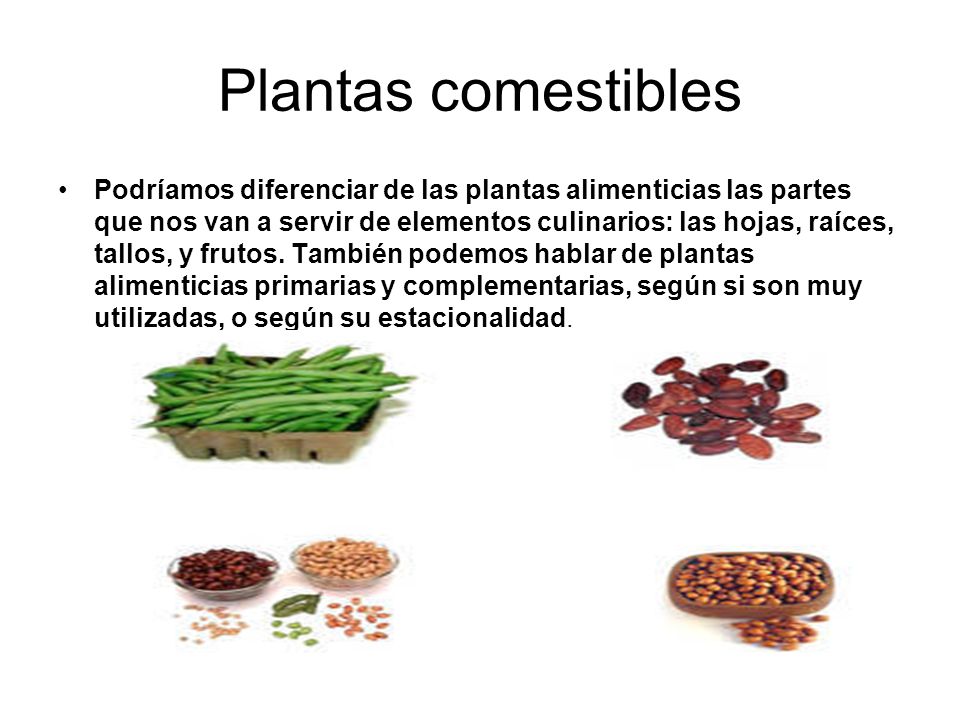 Plantas comestibles

• Podríamos diferenciar de las plantas alimenticias las partes que nos van a servir de elementos culinarios: las hojas, raíces, tallos, y frutos. También podemos hablar de plantas alimenticias primarias y complementarias, según si son muy utilizadas, o según su estacionalidad.